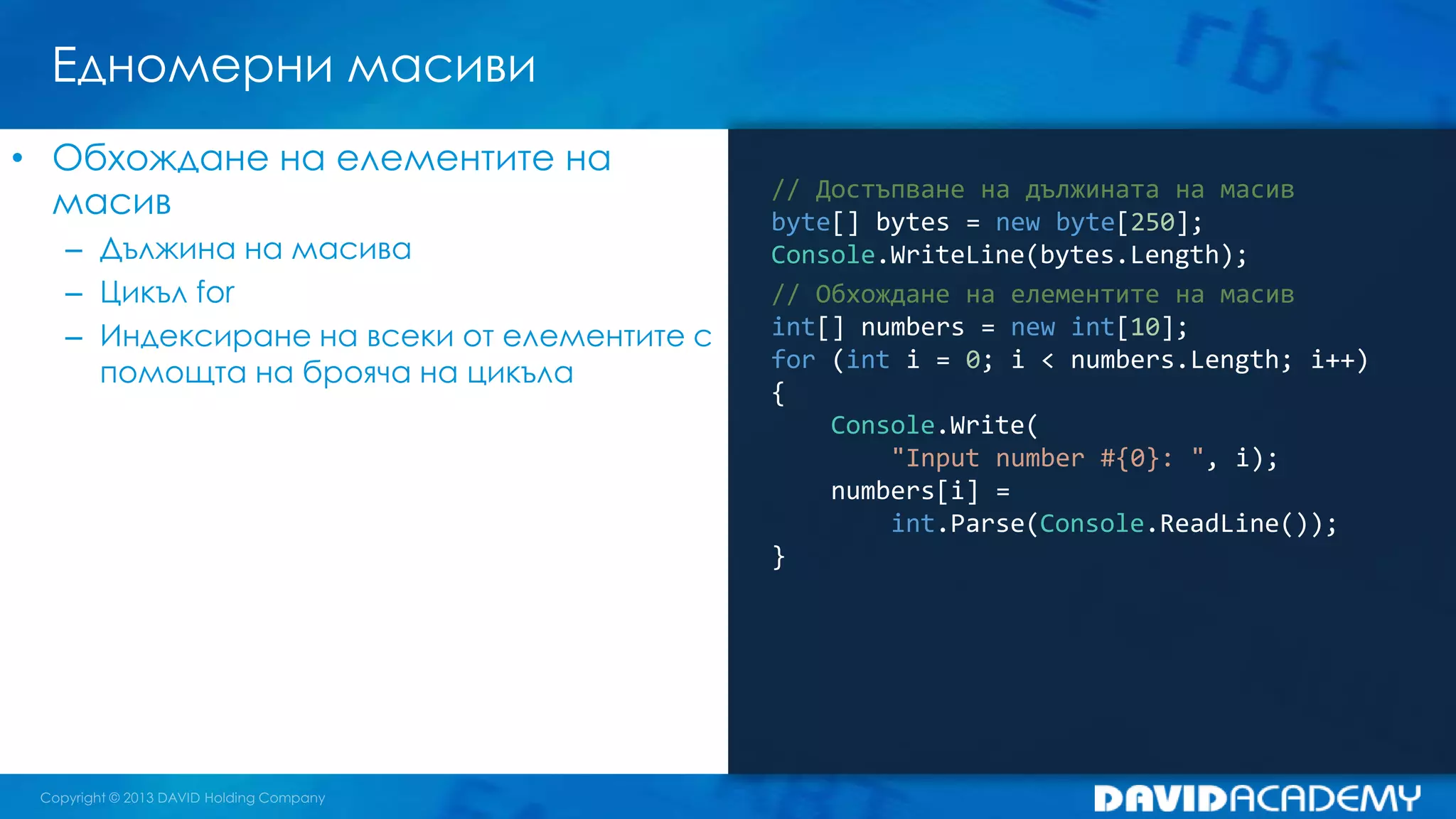 Едномерни масиви

• Обхождане на елементите на масив
– Дължина на масива
– Цикъл for
– Индексиране на всеки от елементите с помощта на брояча на цикъла

// Достъпване на дължината на масив
byte[] bytes = new byte[250];
Console.WriteLine(bytes.Length);
// Обхождане на елементите на масив
int[] numbers = new int[10];
for (int i = 0; i < numbers.Length; i++)
{
    Console.Write(
        "Input number #{0}: ", i);
    numbers[i] =
        int.Parse(Console.ReadLine());
}

Copyright © 2013 DAVID Holding Company

DAVIDACADEMY